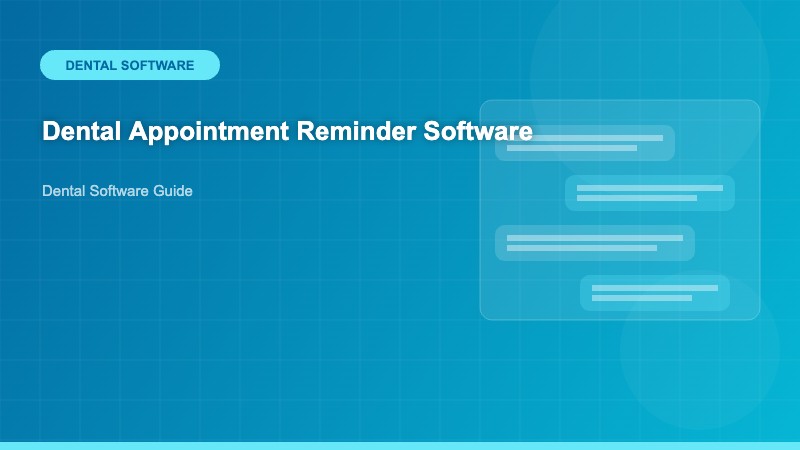 DENTAL SOFTWARE

Dental Appointment Reminder Software

Dental Software Guide